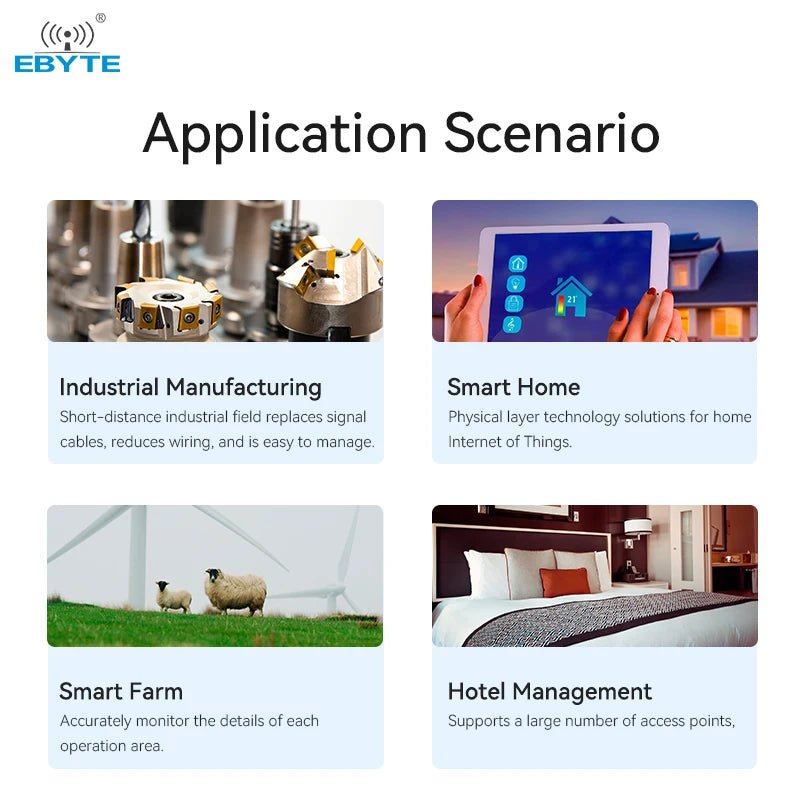 EBYTE®

Application Scenario

21°

Industrial Manufacturing
Short-distance industrial field replaces signal cables, reduces wiring, and is easy to manage.

Smart Home
Physical layer technology solutions for home Internet of Things.

Smart Farm
Accurately monitor the details of each operation area.

Hotel Management
Supports a large number of access points,